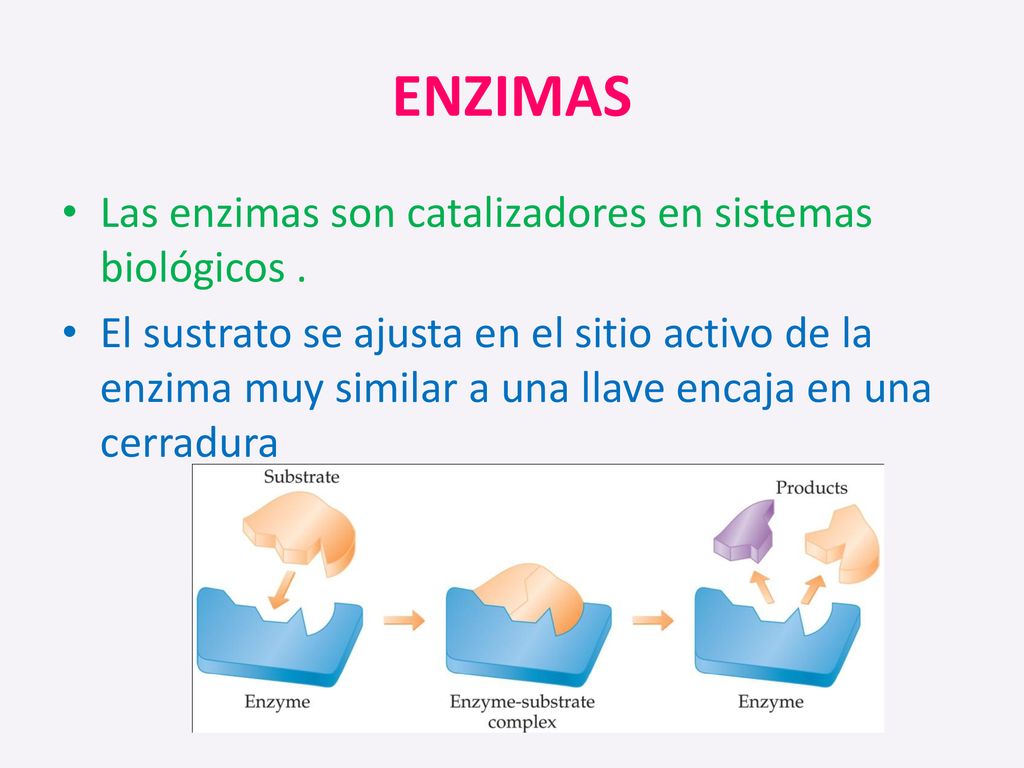 ENZIMAS

• Las enzimas son catalizadores en sistemas biológicos .

• El sustrato se ajusta en el sitio activo de la enzima muy similar a una llave encaja en una cerradura

Substrate

Products

Enzyme

Enzyme-substrate complex

Enzyme